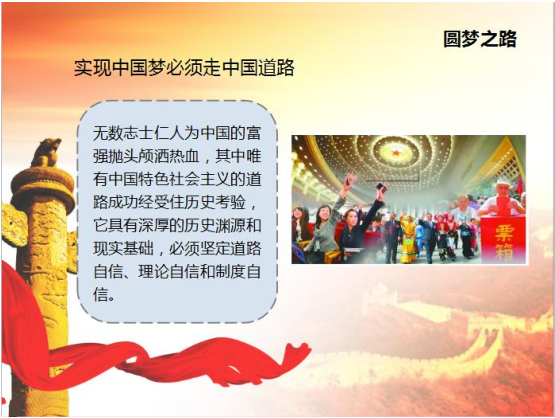 圆梦之路

实现中国梦必须走中国道路

无数志士仁人为中国的富强抛头颅洒热血，其中唯有中国特色社会主义的道路成功经受住历史考验，它具有深厚的历史渊源和现实基础，必须坚定道路自信、理论自信和制度自信。

票箱